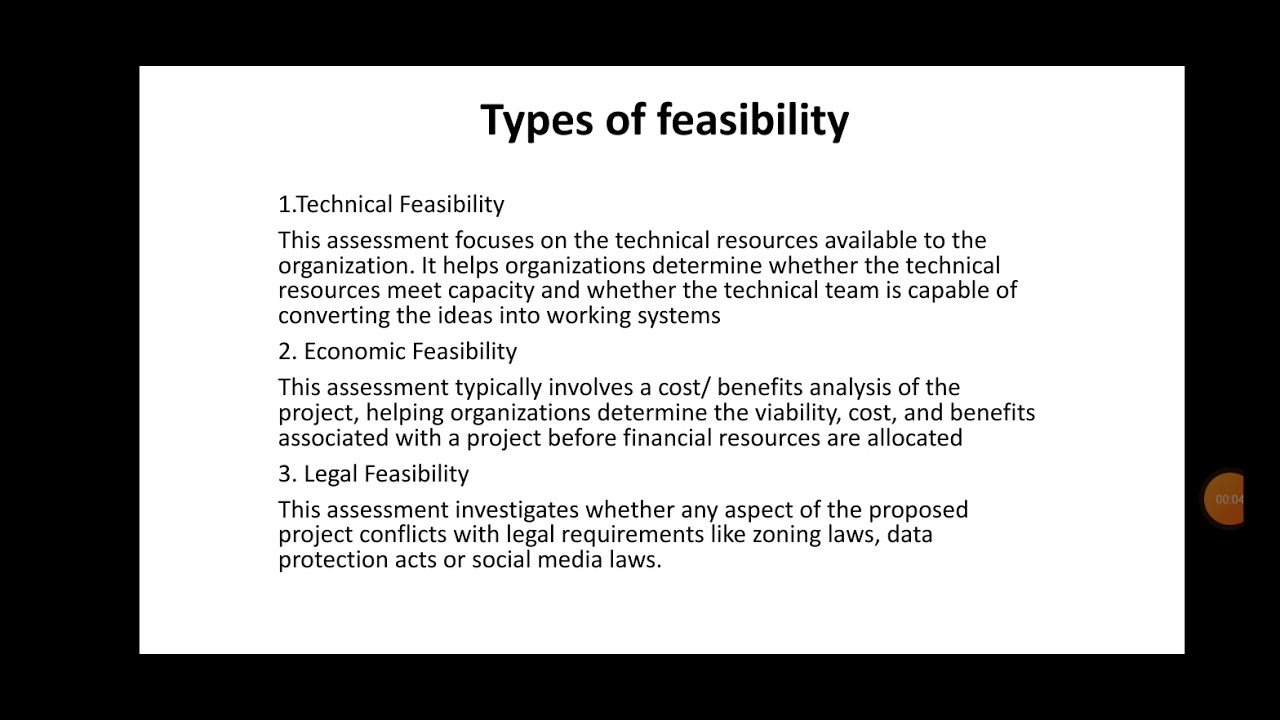 Types of feasibility

1.Technical Feasibility

This assessment focuses on the technical resources available to the organization. It helps organizations determine whether the technical resources meet capacity and whether the technical team is capable of converting the ideas into working systems

2. Economic Feasibility

This assessment typically involves a cost/ benefits analysis of the project, helping organizations determine the viability, cost, and benefits associated with a project before financial resources are allocated

3. Legal Feasibility

This assessment investigates whether any aspect of the proposed project conflicts with legal requirements like zoning laws, data protection acts or social media laws.

00:04